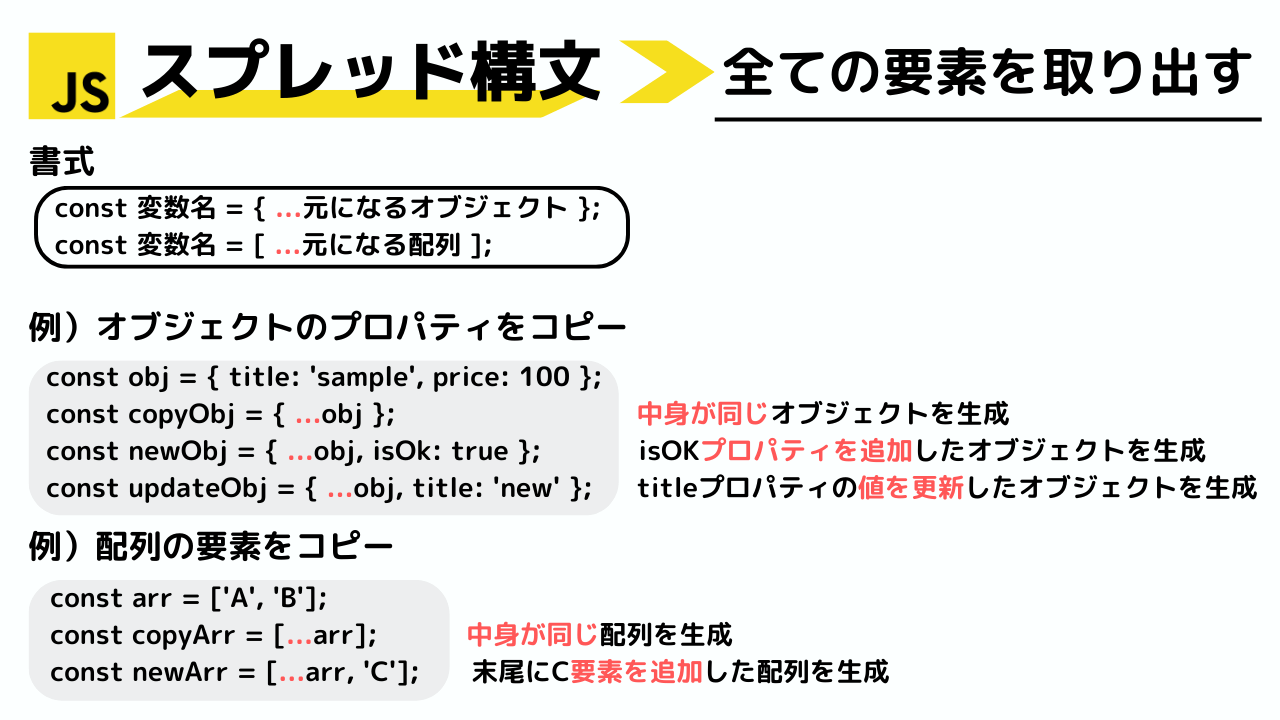 JS スプレッド構文 全ての要素を取り出す

書式

const 変数名 = { ...元になるオブジェクト };
const 変数名 = [ ...元になる配列 ];

例）オブジェクトのプロパティをコピー

const obj = { title: 'sample', price: 100 };
const copyObj = { ...obj }; 中身が同じオブジェクトを生成
const newObj = { ...obj, isOk: true }; isOKプロパティを追加したオブジェクトを生成
const updateObj = { ...obj, title: 'new' }; titleプロパティの値を更新したオブジェクトを生成

例）配列の要素をコピー

const arr = ['A', 'B'];
const copyArr = [...arr]; 中身が同じ配列を生成
const newArr = [...arr, 'C']; 末尾にC要素を追加した配列を生成